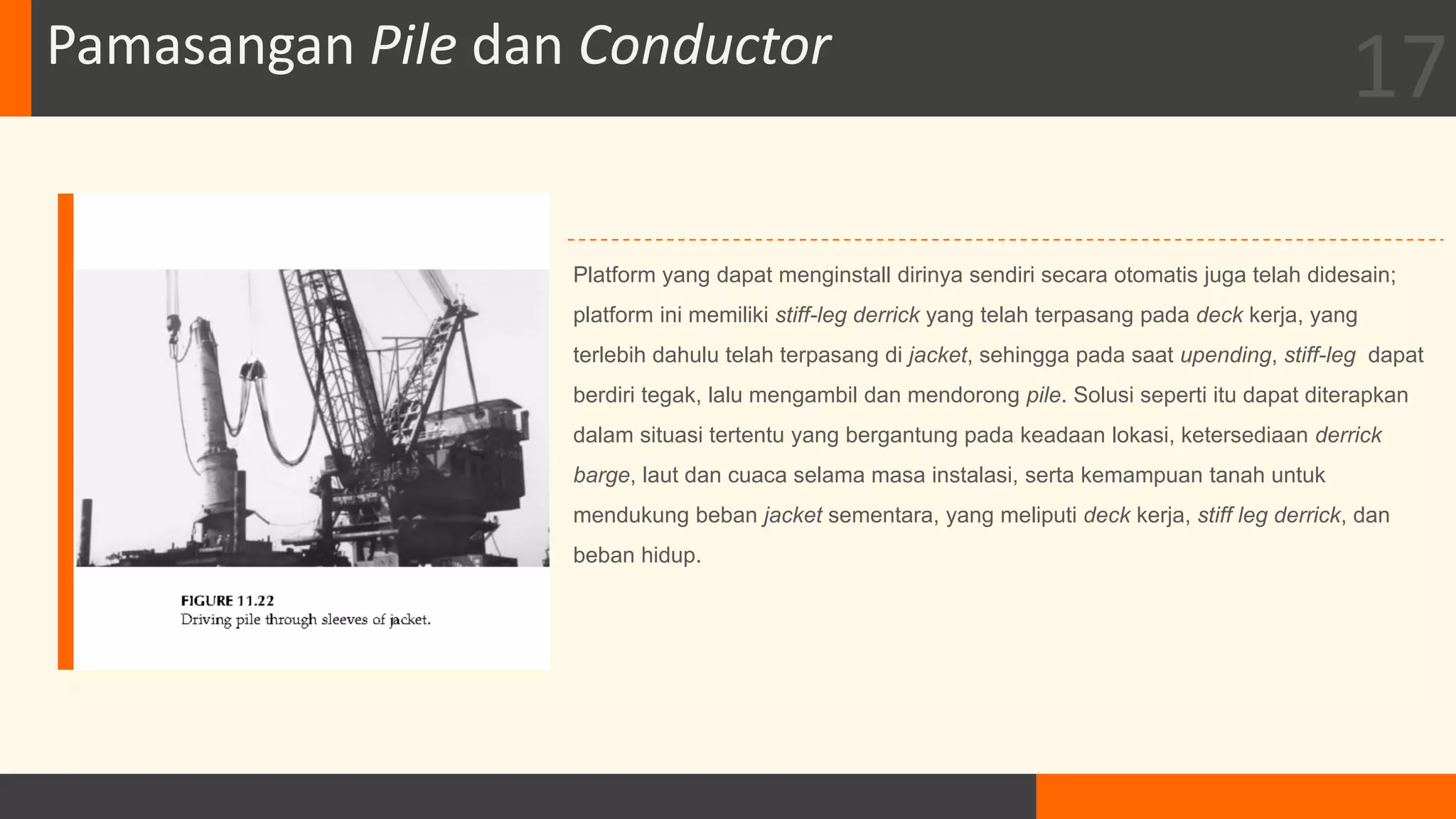 Pamasangan Pile dan Conductor

17

FIGURE 11.22
Driving pile through sleeves of jacket.

Platform yang dapat menginstall dirinya sendiri secara otomatis juga telah didesain; platform ini memiliki stiff-leg derrick yang telah terpasang pada deck kerja, yang terlebih dahulu telah terpasang di jacket, sehingga pada saat upending, stiff-leg dapat berdiri tegak, lalu mengambil dan mendorong pile. Solusi seperti itu dapat diterapkan dalam situasi tertentu yang bergantung pada keadaan lokasi, ketersediaan derrick barge, laut dan cuaca selama masa instalasi, serta kemampuan tanah untuk mendukung beban jacket sementara, yang meliputi deck kerja, stiff leg derrick, dan beban hidup.